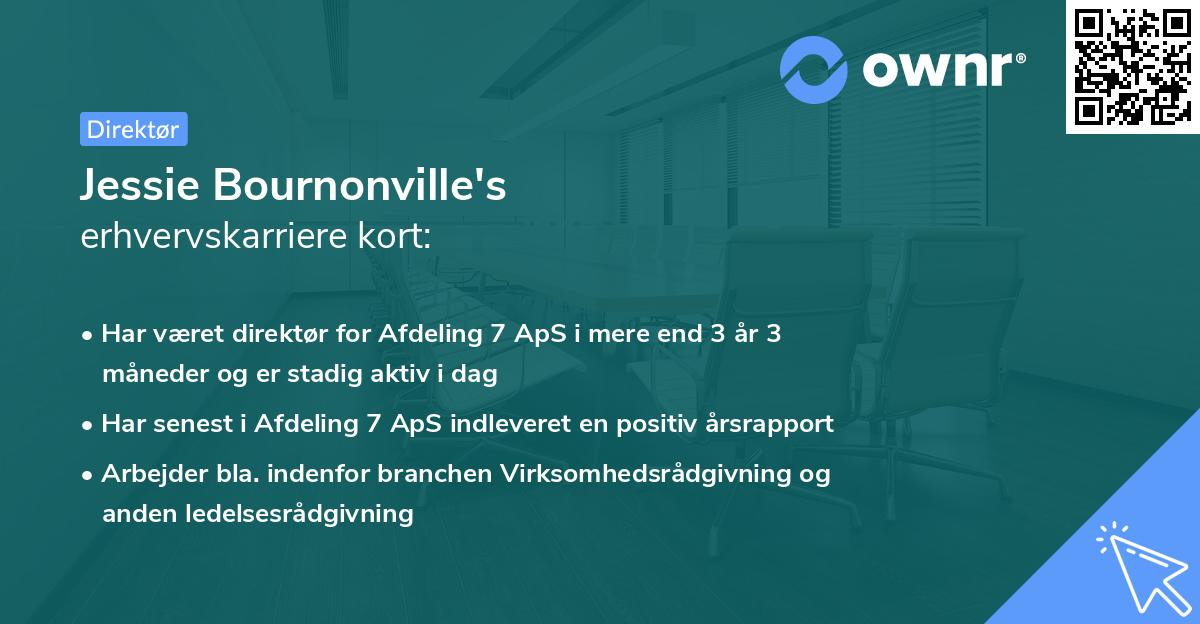 ownr®

Direktør

Jessie Bournonville's
erhvervskarriere kort:

• Har været direktør for Afdeling 7 ApS i mere end 3 år 3 måneder og er stadig aktiv i dag
• Har senest i Afdeling 7 ApS indleveret en positiv årsrapport
• Arbejder bla. indenfor branchen Virksomhedsrådgivning og anden ledelsesrådgivning